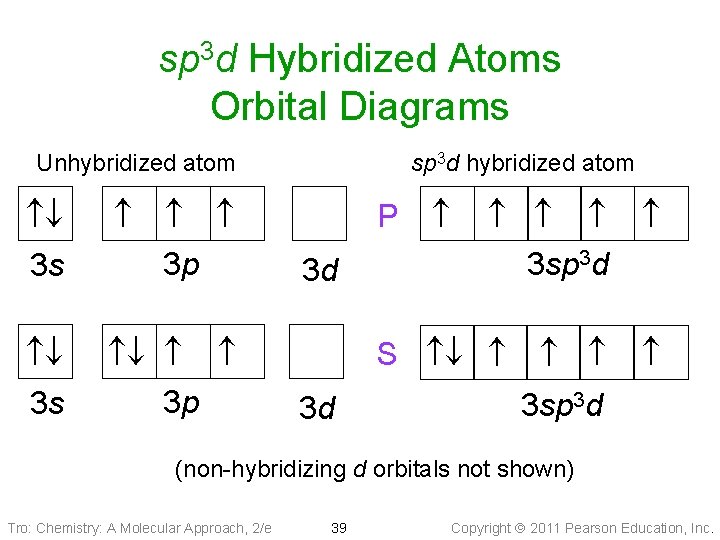 $sp^3d$ Hybridized Atoms
Orbital Diagrams

Unhybridized atom

$sp^3d$ hybridized atom

↑↓ ↑ ↑ ↑

P

↑ ↑ ↑ ↑ ↑

$3s$ $3p$ $3d$ $3sp^3d$

↑↓ ↑↓ ↑ ↑

S

↑↓ ↑ ↑ ↑ ↑

$3s$ $3p$ $3d$ $3sp^3d$

(non-hybridizing $d$ orbitals not shown)

Tro: Chemistry: A Molecular Approach, 2/e 39 Copyright © 2011 Pearson Education, Inc.